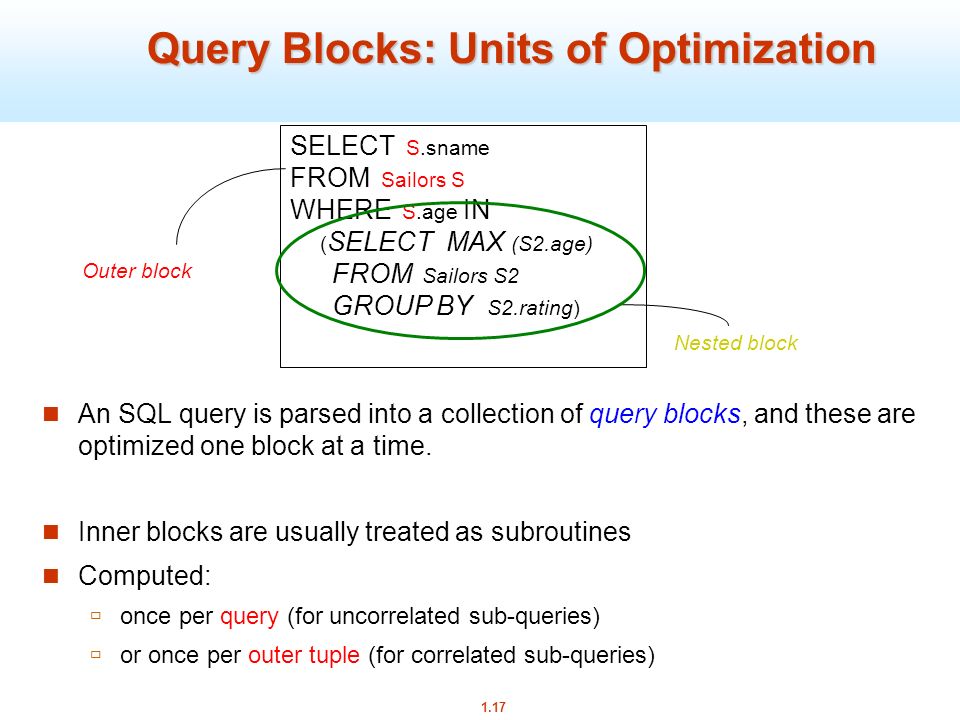 Query Blocks: Units of Optimization

SELECT S.sname
FROM Sailors S
WHERE S.age IN
(SELECT MAX (S2.age)
FROM Sailors S2
GROUP BY S2.rating)

Outer block

Nested block

An SQL query is parsed into a collection of query blocks, and these are optimized one block at a time.

Inner blocks are usually treated as subroutines

Computed:

once per query (for uncorrelated sub-queries)

or once per outer tuple (for correlated sub-queries)

1.17